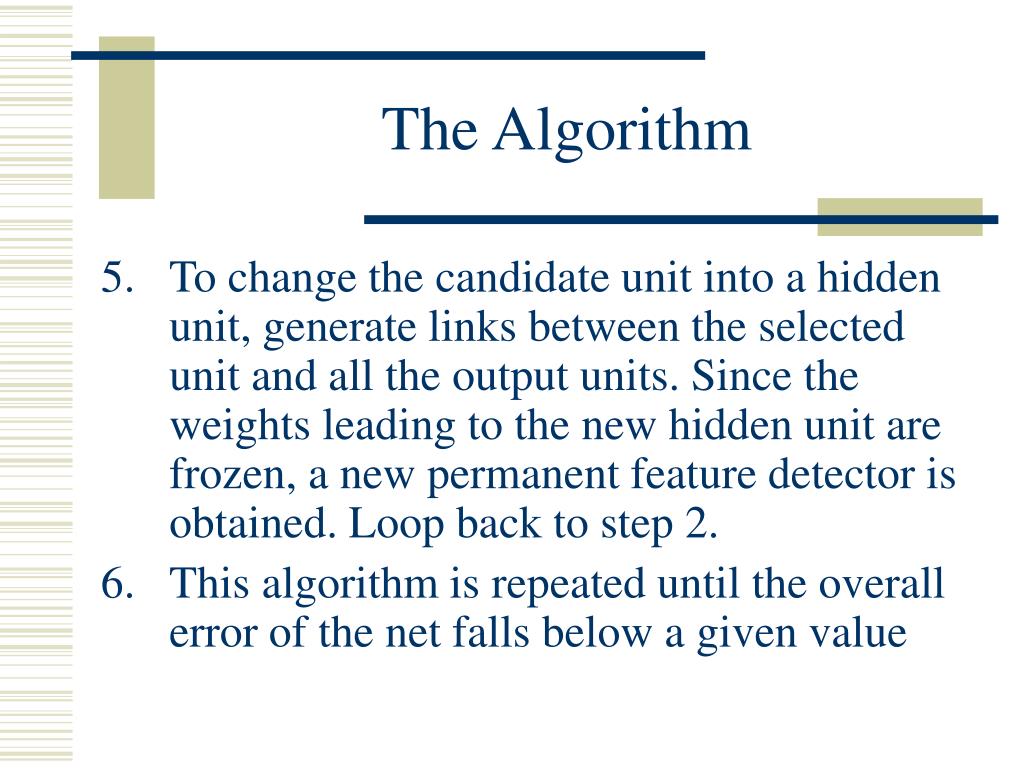 The Algorithm

5. To change the candidate unit into a hidden unit, generate links between the selected unit and all the output units. Since the weights leading to the new hidden unit are frozen, a new permanent feature detector is obtained. Loop back to step 2.

6. This algorithm is repeated until the overall error of the net falls below a given value